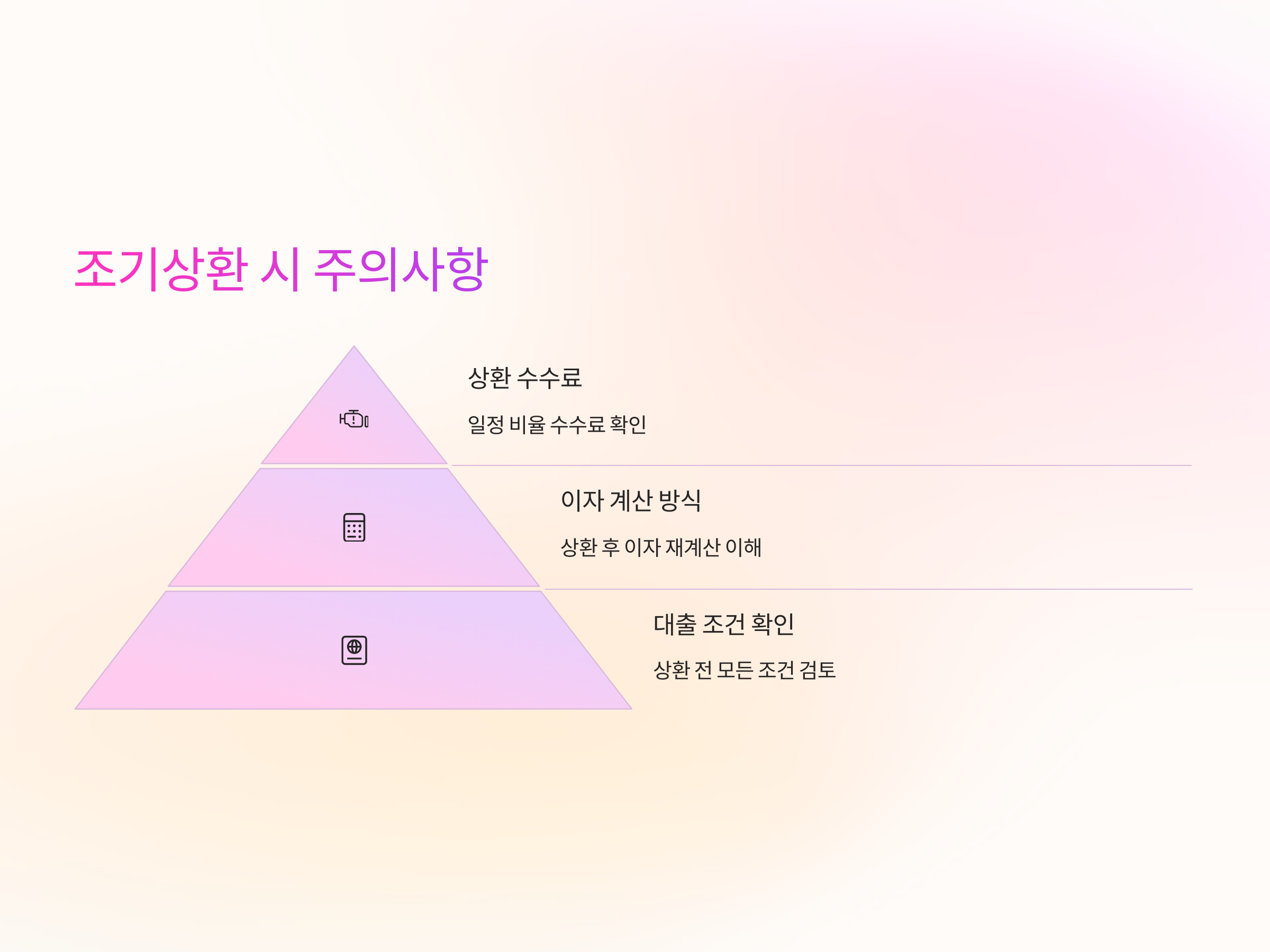 조기상환 시 주의사항

상환 수수료

일정 비율 수수료 확인

이자 계산 방식

상환 후 이자 재계산 이해

대출 조건 확인

상환 전 모든 조건 검토